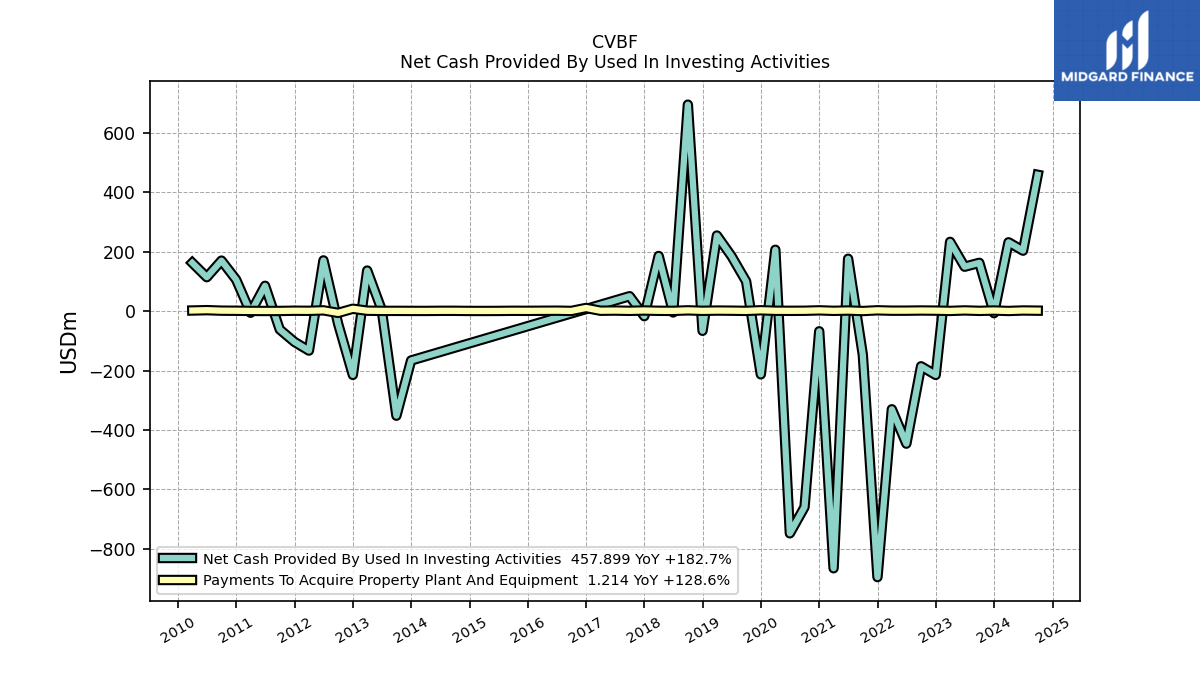 CVBF
Net Cash Provided By Used In Investing Activities

MIDGARD FINANCE

USDm

600
400
200
0
−200
−400
−600
−800

Net Cash Provided By Used In Investing Activities 457.899 YoY +182.7%
Payments To Acquire Property Plant And Equipment 1.214 YoY +128.6%

2010 2011 2012 2013 2014 2015 2016 2017 2018 2019 2020 2021 2022 2023 2024 2025